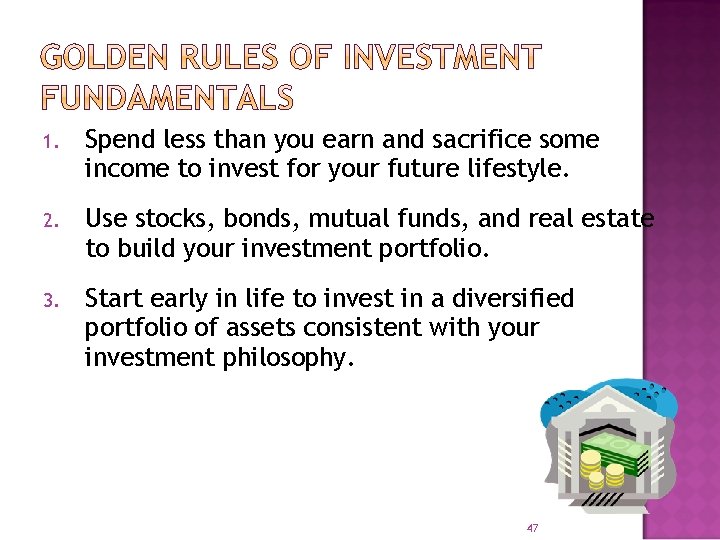 GOLDEN RULES OF INVESTMENT FUNDAMENTALS

1. Spend less than you earn and sacrifice some income to invest for your future lifestyle.

2. Use stocks, bonds, mutual funds, and real estate to build your investment portfolio.

3. Start early in life to invest in a diversified portfolio of assets consistent with your investment philosophy.

47